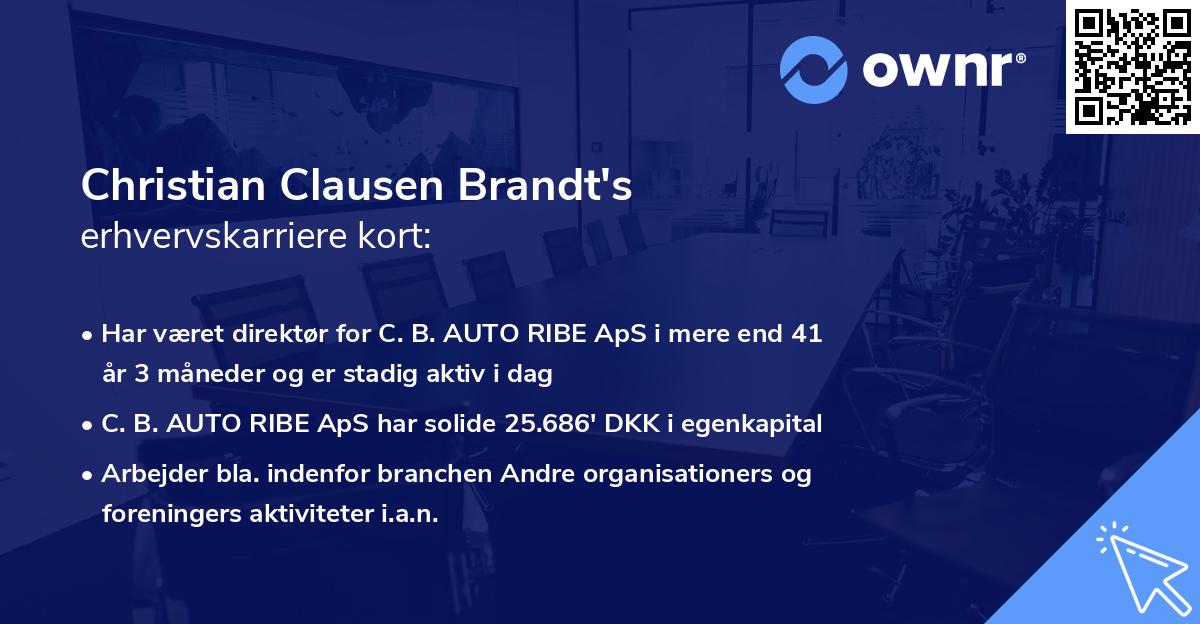 ownr®

Christian Clausen Brandt's
erhvervskarriere kort:

• Har været direktør for C. B. AUTO RIBE ApS i mere end 41 år 3 måneder og er stadig aktiv i dag

• C. B. AUTO RIBE ApS har solide 25.686' DKK i egenkapital

• Arbejder bla. indenfor branchen Andre organisationers og foreningers aktiviteter i.a.n.